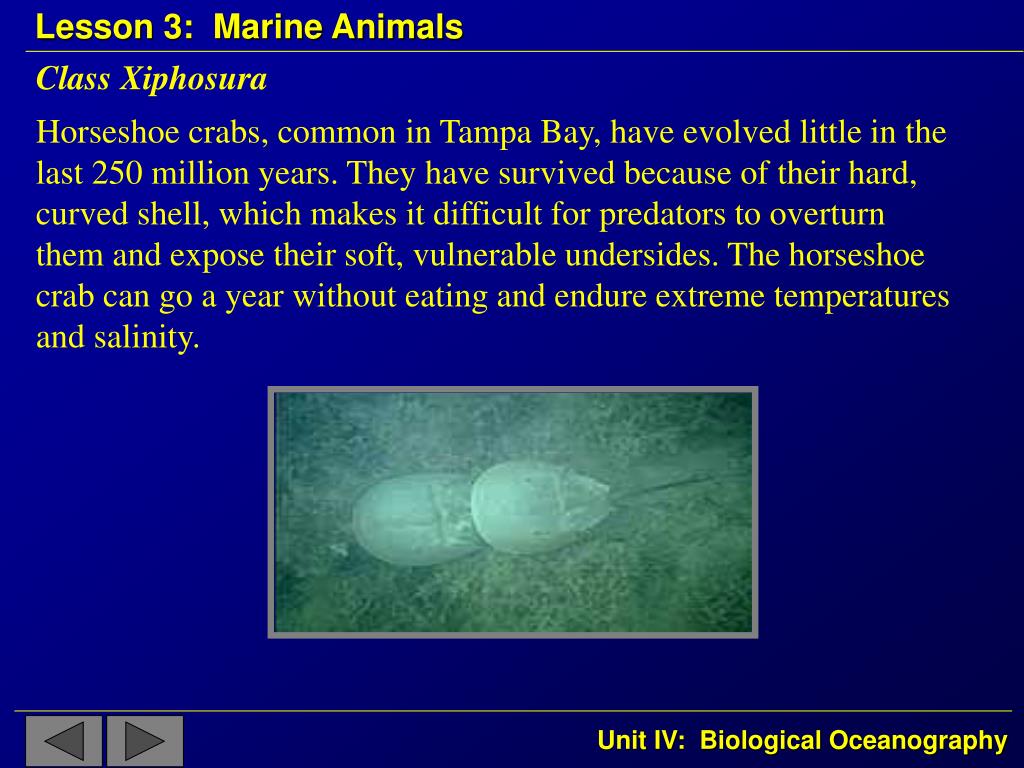 Lesson 3: Marine Animals

Class Xiphosura

Horseshoe crabs, common in Tampa Bay, have evolved little in the last 250 million years. They have survived because of their hard, curved shell, which makes it difficult for predators to overturn them and expose their soft, vulnerable undersides. The horseshoe crab can go a year without eating and endure extreme temperatures and salinity.

Unit IV: Biological Oceanography